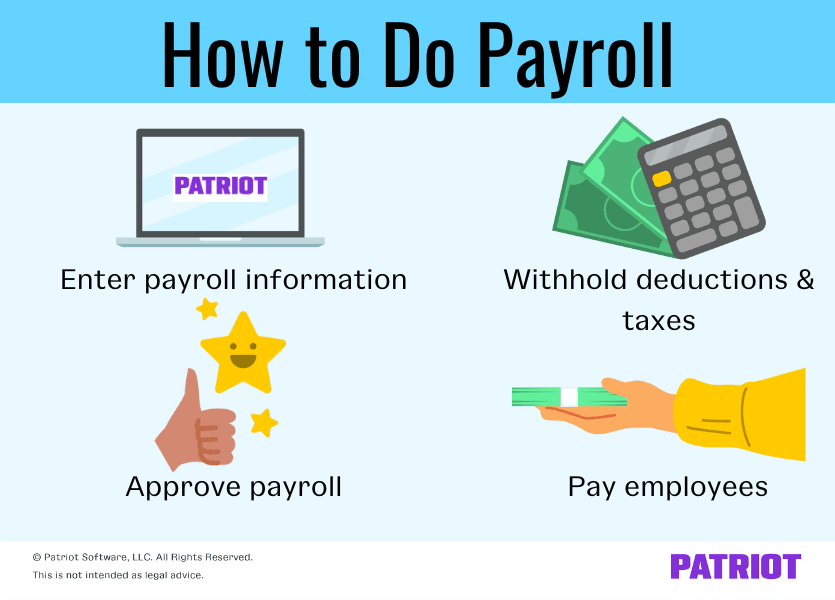 How to Do Payroll

PATRIOT

Enter payroll information

Withhold deductions & taxes

Approve payroll

Pay employees

© Patriot Software, LLC. All Rights Reserved.
This is not intended as legal advice.

PATRIOT